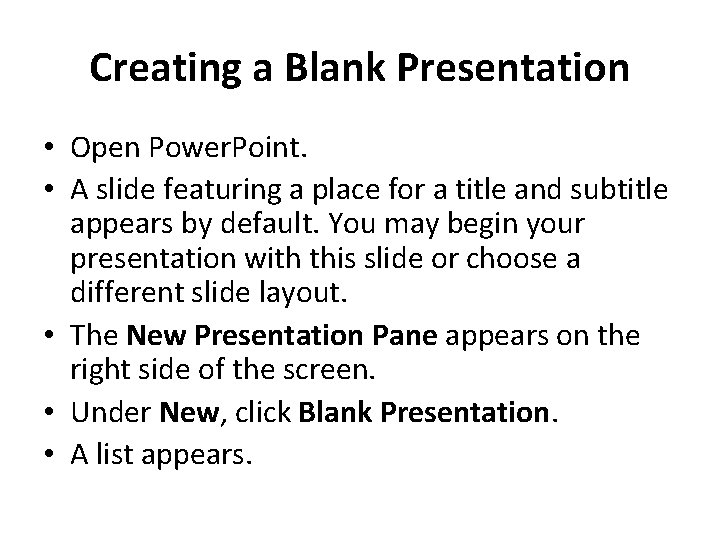 Creating a Blank Presentation

• Open PowerPoint.
• A slide featuring a place for a title and subtitle appears by default. You may begin your presentation with this slide or choose a different slide layout.
• The New Presentation Pane appears on the right side of the screen.
• Under New, click Blank Presentation.
• A list appears.